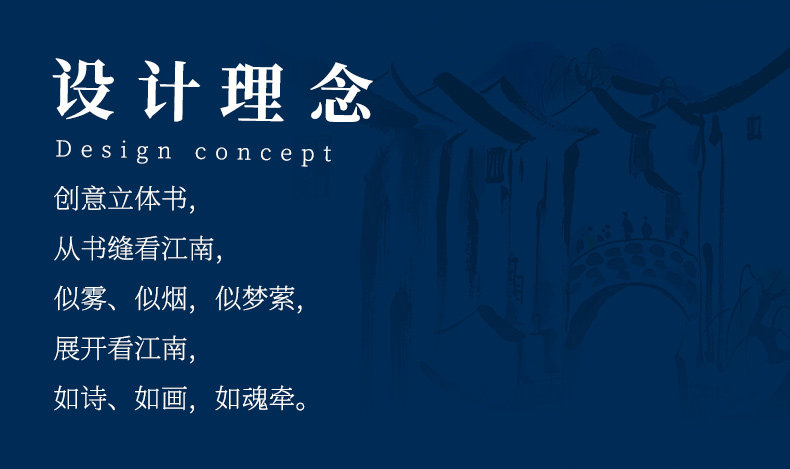 设计理念

Design concept

创意立体书，
从书缝看江南，
似雾、似烟，似梦萦，
展开看江南，
如诗、如画，如魂牵。